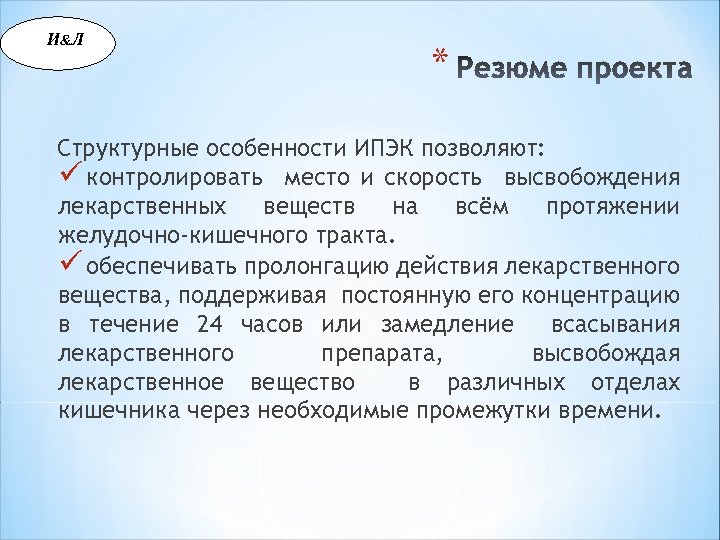 И&Л

* Резюме проекта

Структурные особенности ИПЭК позволяют:
✓ контролировать место и скорость высвобождения лекарственных веществ на всём протяжении желудочно-кишечного тракта.
✓ обеспечивать пролонгацию действия лекарственного вещества, поддерживая постоянную его концентрацию в течение 24 часов или замедление всасывания лекарственного препарата, высвобождая лекарственное вещество в различных отделах кишечника через необходимые промежутки времени.